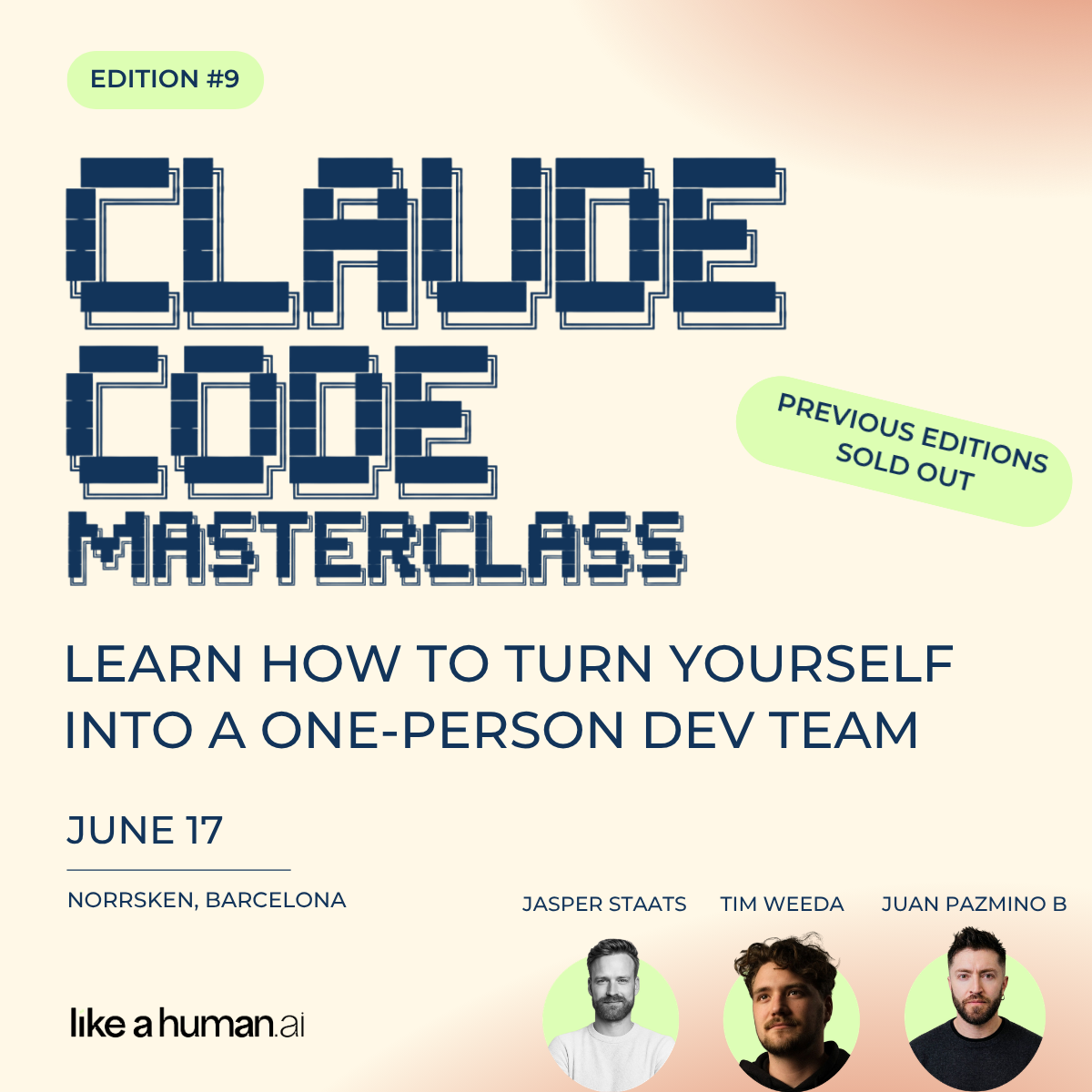 EDITION #9

CLAUDE CODE MASTERCLASS

PREVIOUS EDITIONS SOLD OUT

LEARN HOW TO TURN YOURSELF INTO A ONE-PERSON DEV TEAM

JUNE 17

NORRSKEN, BARCELONA

JASPER STAATS

TIM WEEDA

JUAN PAZMINO B

like a human.ai